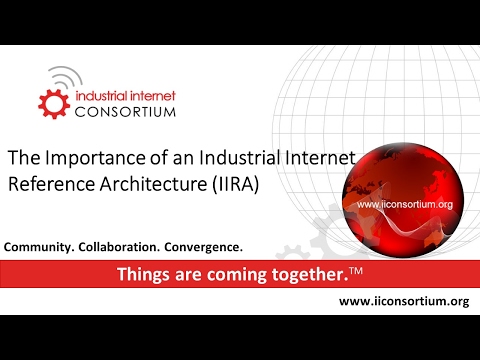 industrial internet
CONSORTIUM

The Importance of an Industrial Internet Reference Architecture (IIRA)

www.iiconsortium.org

Community. Collaboration. Convergence.

Things are coming together.™

www.iiconsortium.org